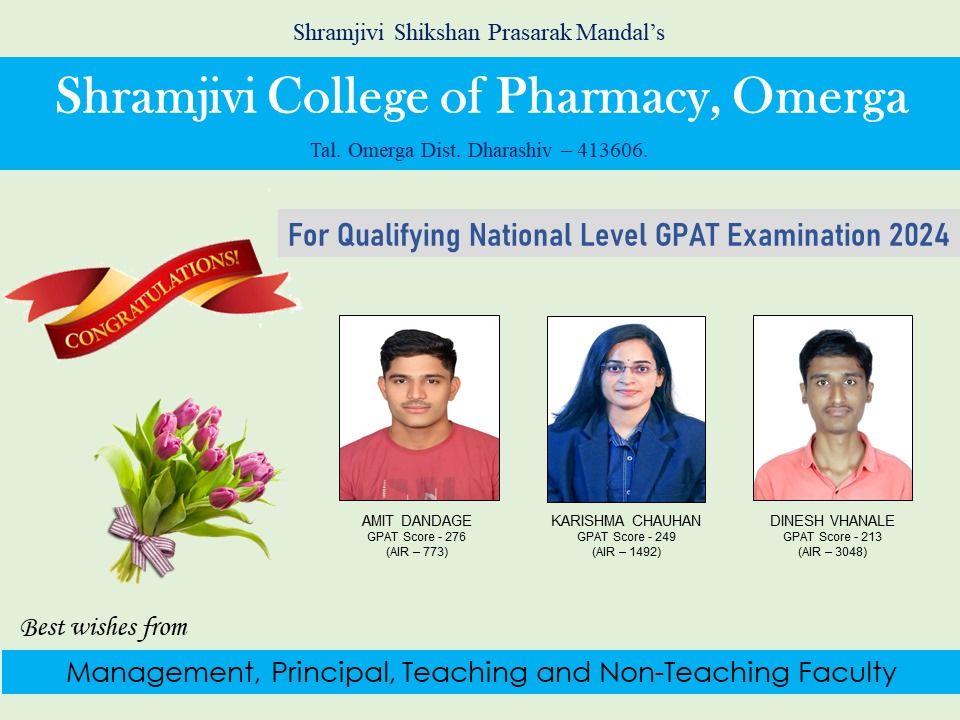 Shramjivi Shikshan Prasarak Mandal's

Shramjivi College of Pharmacy, Omerga

Tal. Omerga Dist. Dharashiv – 413606.

For Qualifying National Level GPAT Examination 2024

CONGRATULATIONS!

AMIT DANDAGE
GPAT Score - 276
(AIR – 773)

KARISHMA CHAUHAN
GPAT Score - 249
(AIR – 1492)

DINESH VHANALE
GPAT Score - 213
(AIR – 3048)

Best wishes from

Management, Principal, Teaching and Non-Teaching Faculty